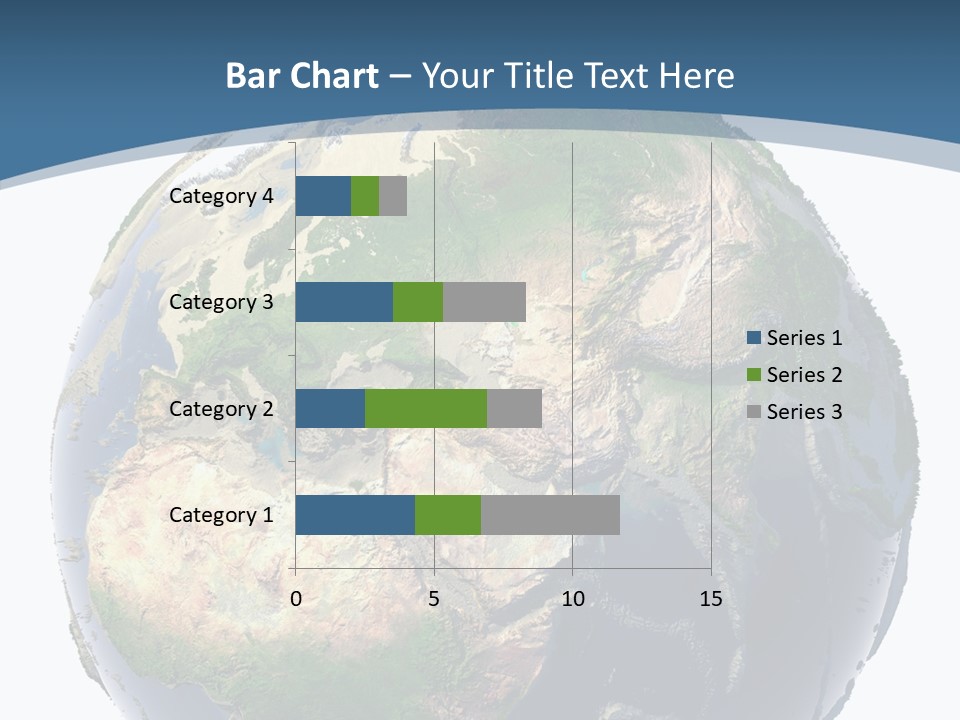 Bar Chart – Your Title Text Here

Category 4
Category 3
Category 2
Category 1

0
5
10
15

Series 1
Series 2
Series 3